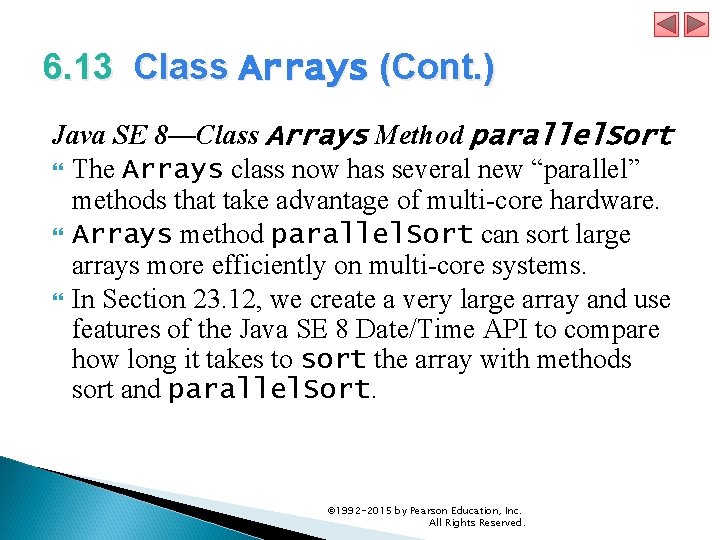 6.13 Class Arrays (Cont.)

Java SE 8—Class Arrays Method parallelSort

The Arrays class now has several new “parallel” methods that take advantage of multi-core hardware.

Arrays method parallelSort can sort large arrays more efficiently on multi-core systems.

In Section 23.12, we create a very large array and use features of the Java SE 8 Date/Time API to compare how long it takes to sort the array with methods sort and parallelSort.

©1992-2015 by Pearson Education, Inc. All Rights Reserved.